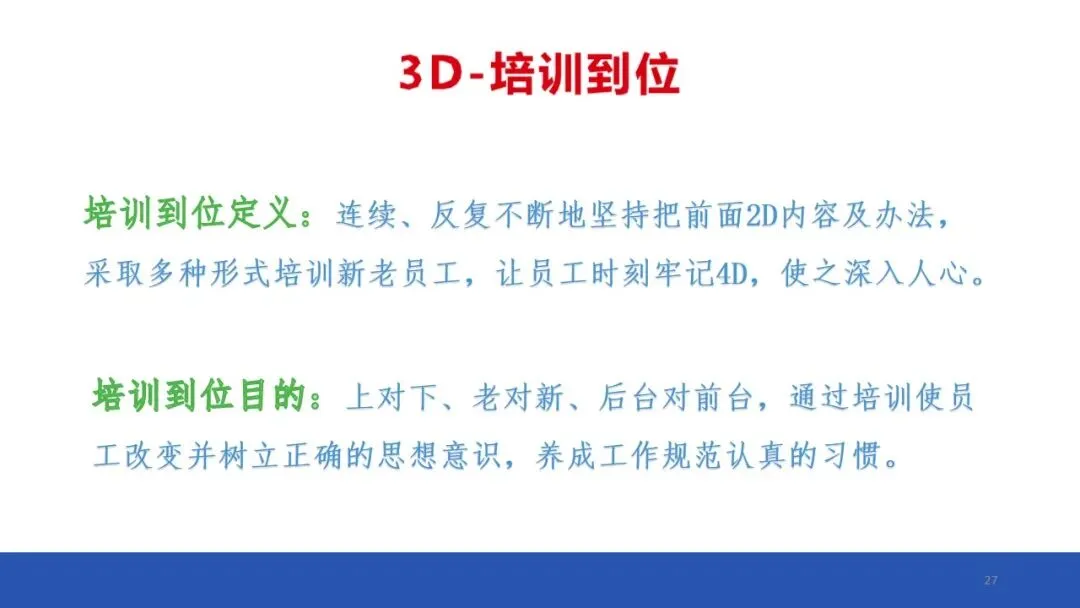 3D-培训到位

培训到位定义：连续、反复不断地坚持把前面2D内容及办法，采取多种形式培训新老员工，让员工时刻牢记4D，使之深入人心。

培训到位目的：上对下、老对新、后台对前台，通过培训使员工改变并树立正确的思想意识，养成工作规范认真的习惯。

27